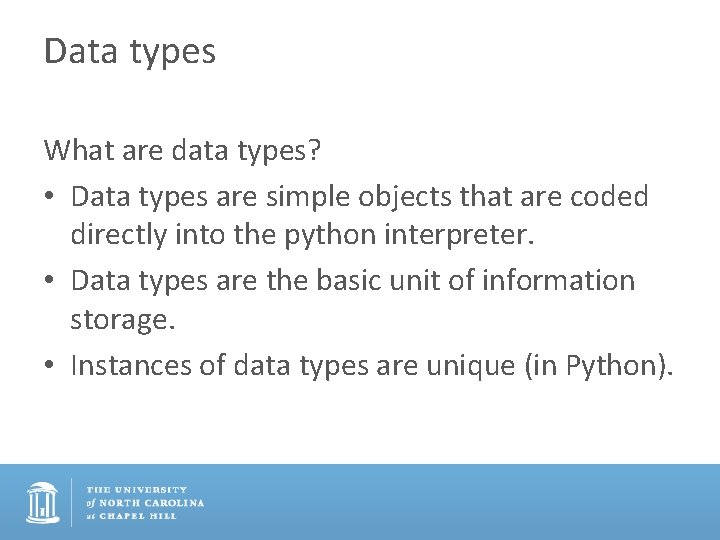 Data types

What are data types?

• Data types are simple objects that are coded directly into the python interpreter.

• Data types are the basic unit of information storage.

• Instances of data types are unique (in Python).

THE UNIVERSITY
of NORTH CAROLINA
at CHAPEL HILL